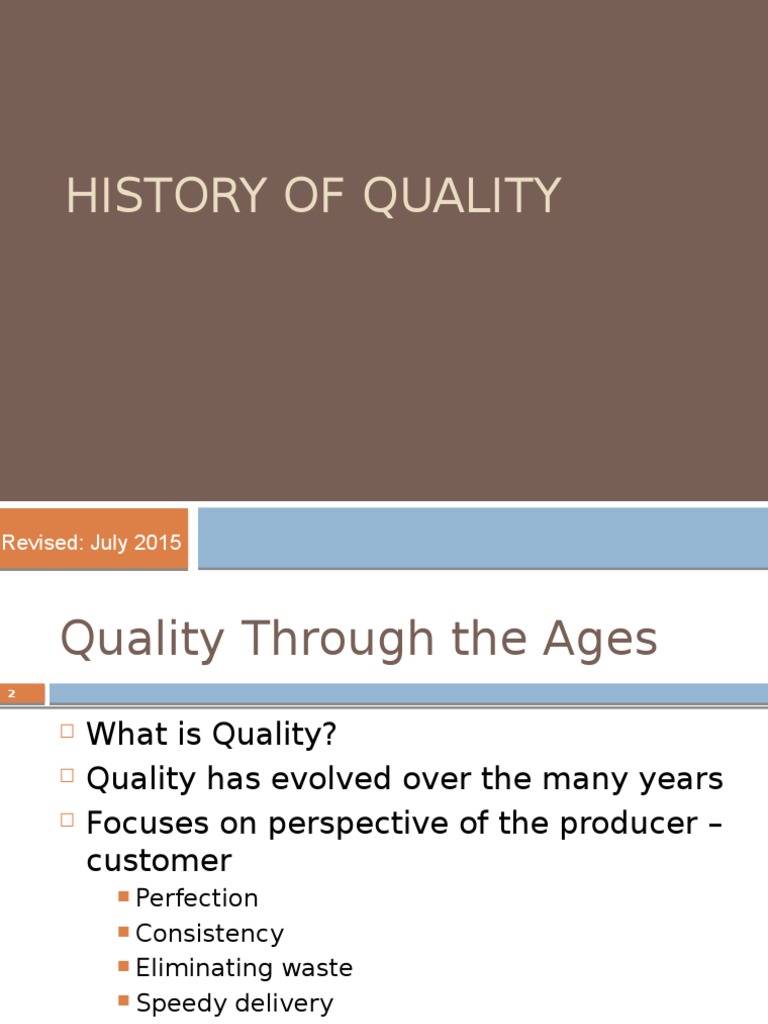 HISTORY OF QUALITY

Revised: July 2015

Quality Through the Ages

2

What is Quality?

Quality has evolved over the many years

Focuses on perspective of the producer – customer

Perfection

Consistency

Eliminating waste

Speedy delivery